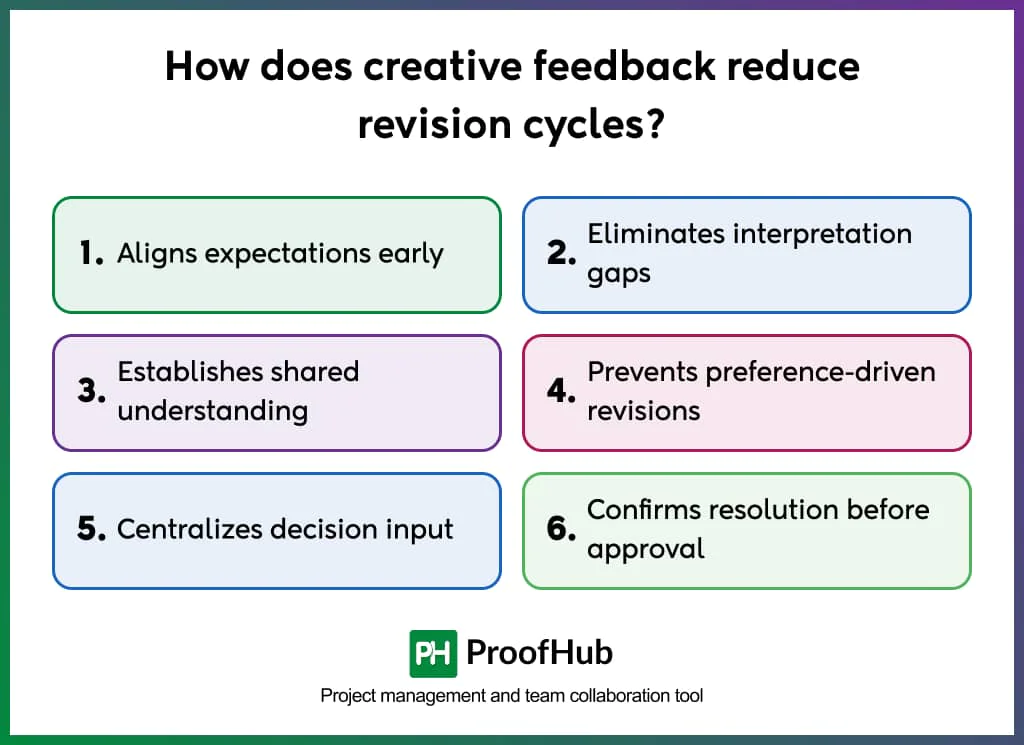 How does creative feedback reduce revision cycles?

1. Aligns expectations early

2. Eliminates interpretation gaps

3. Establishes shared understanding

4. Prevents preference-driven revisions

5. Centralizes decision input

6. Confirms resolution before approval

PH ProofHub

Project management and team collaboration tool